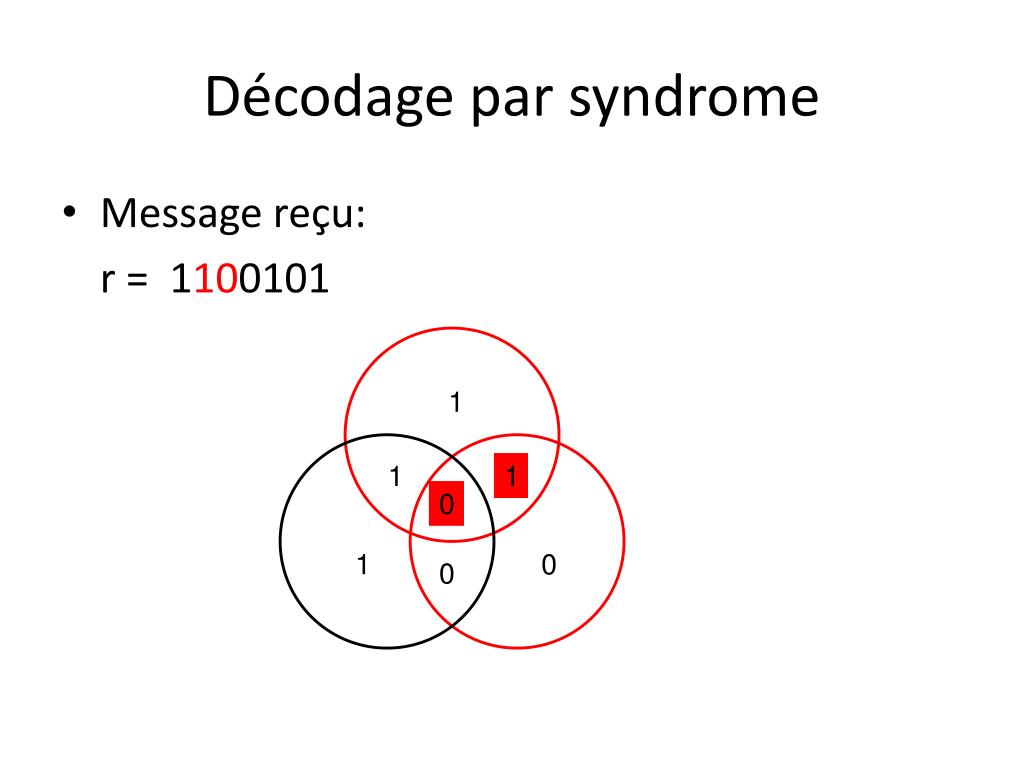 Décodage par syndrome

• Message reçu:

r = 1100101

1

1

1

0

1

0

0